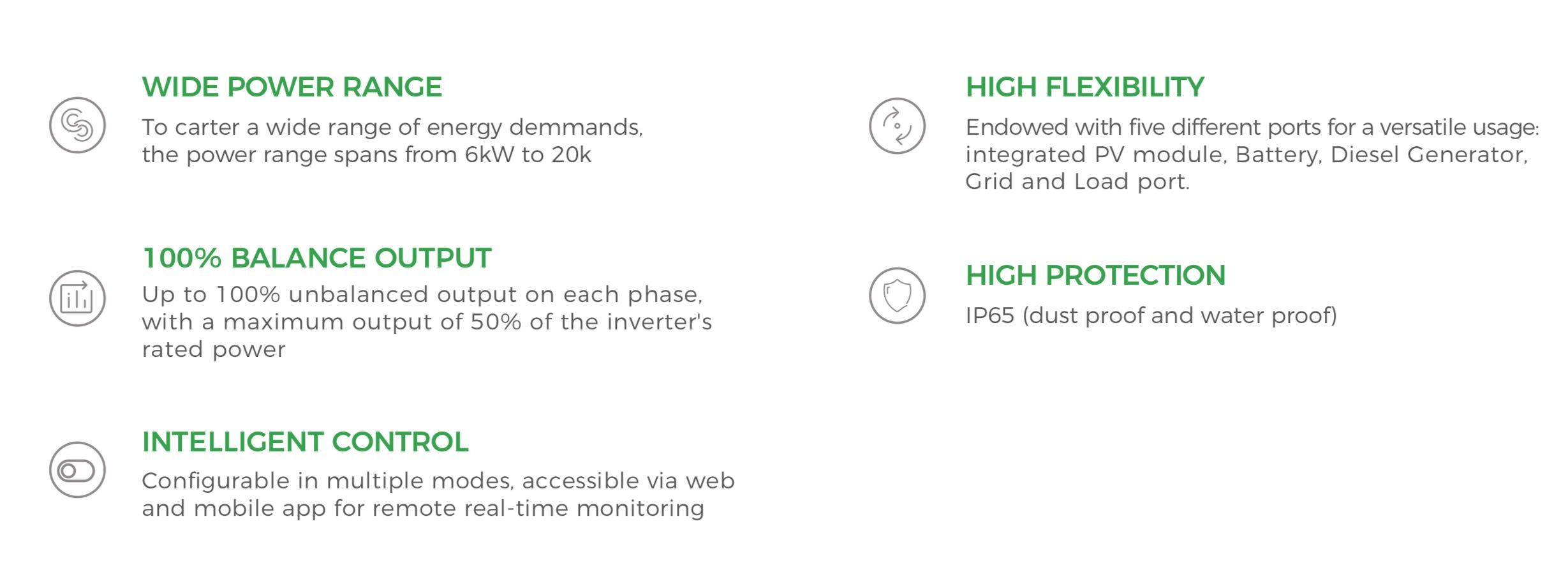 WIDE POWER RANGE
To carter a wide range of energy demmands, the power range spans from 6kW to 20k

100% BALANCE OUTPUT
Up to 100% unbalanced output on each phase, with a maximum output of 50% of the inverter's rated power

INTELLIGENT CONTROL
Configurable in multiple modes, accessible via web and mobile app for remote real-time monitoring

HIGH FLEXIBILITY
Endowed with five different ports for a versatile usage: integrated PV module, Battery, Diesel Generator, Grid and Load port.

HIGH PROTECTION
IP65 (dust proof and water proof)